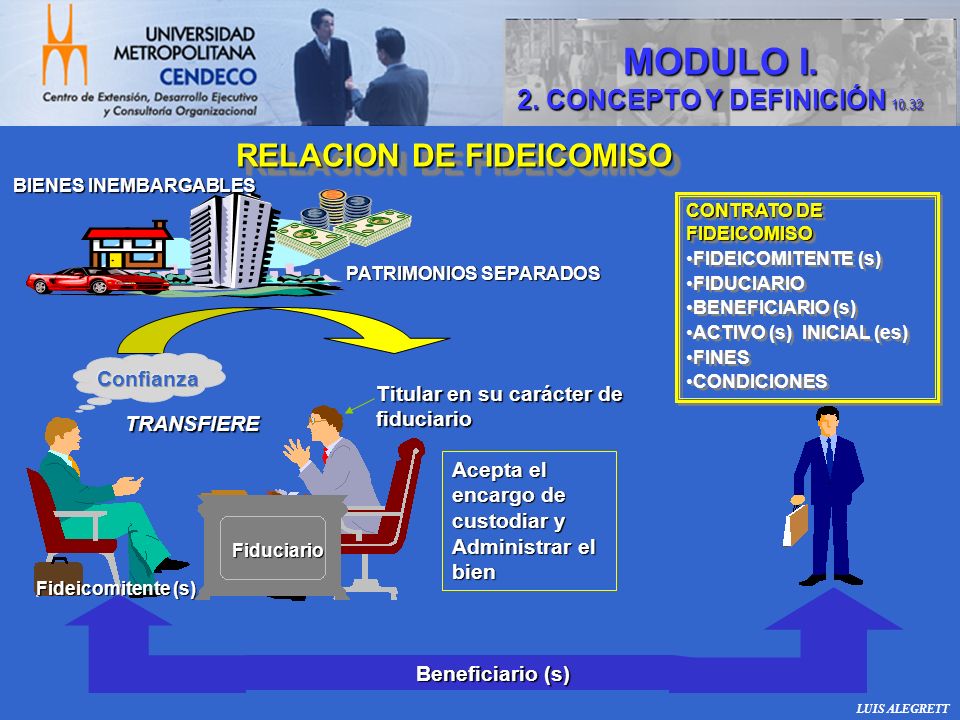 UNIVERSIDAD METROPOLITANA CENDECO
Centro de Extensión, Desarrollo Ejecutivo y Consultoría Organizacional

MODULO I.
2. CONCEPTO Y DEFINICIÓN 10.32

RELACION DE FIDEICOMISO

BIENES INEMBARGABLES

PATRIMONIOS SEPARADOS

CONTRATO DE FIDEICOMISO
•FIDEICOMITENTE (s)
•FIDUCIARIO
•BENEFICIARIO (s)
•ACTIVO (s) INICIAL (es)
•FINES
•CONDICIONES

Confianza

TRANSFIERE

Titular en su carácter de fiduciario

Acepta el encargo de custodiar y Administrar el bien

Fiduciario

Fideicomitente (s)

Beneficiario (s)

LUIS ALEGRETT